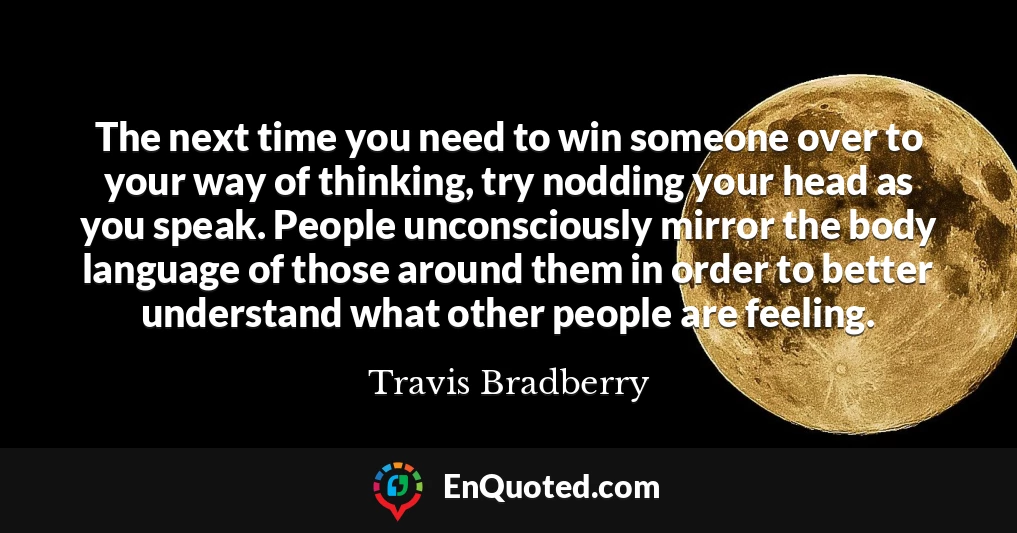 The next time you need to win someone over to your way of thinking, try nodding your head as you speak. People unconsciously mirror the body language of those around them in order to better understand what other people are feeling.

Travis Bradberry

EnQuoted.com